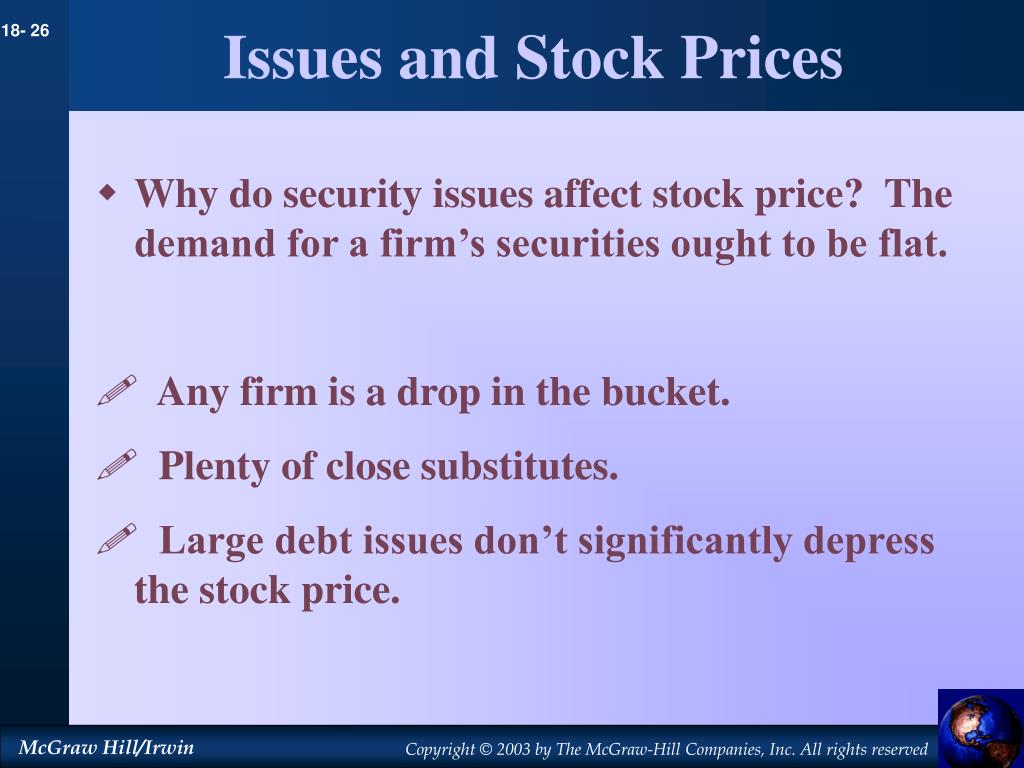 18- 26

Issues and Stock Prices

Why do security issues affect stock price? The demand for a firm’s securities ought to be flat.

Any firm is a drop in the bucket.

Plenty of close substitutes.

Large debt issues don’t significantly depress the stock price.

McGraw Hill/Irwin

Copyright © 2003 by The McGraw-Hill Companies, Inc. All rights reserved